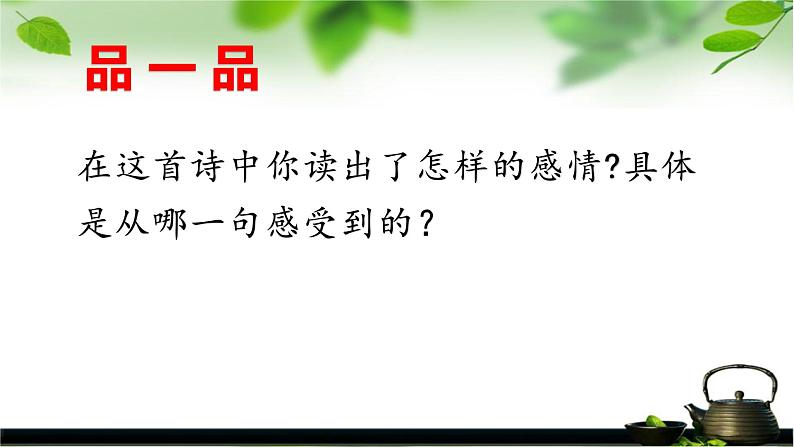 品一品

在这首诗中你读出了怎样的感情?具体是从哪一句感受到的?